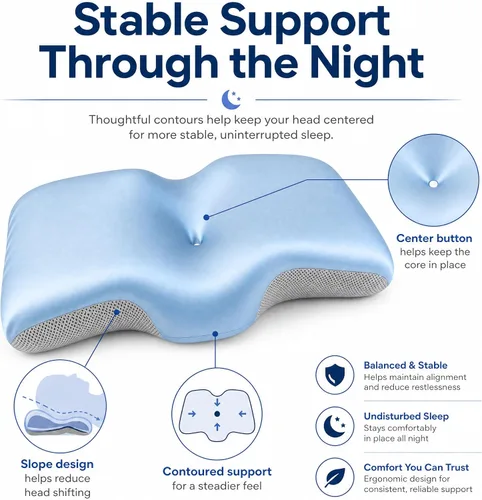 Stable Support Through the Night

Thoughtful contours help keep your head centered for more stable, uninterrupted sleep.

Center button
helps keep the
core in place

Slope design
helps reduce
head shifting

Contoured support
for a steadier feel

Balanced & Stable
Helps maintain alignment
and reduce restlessness

Undisturbed Sleep
Stays comfortably
in place all night

Comfort You Can Trust
Ergonomic design for
consistent, reliable support